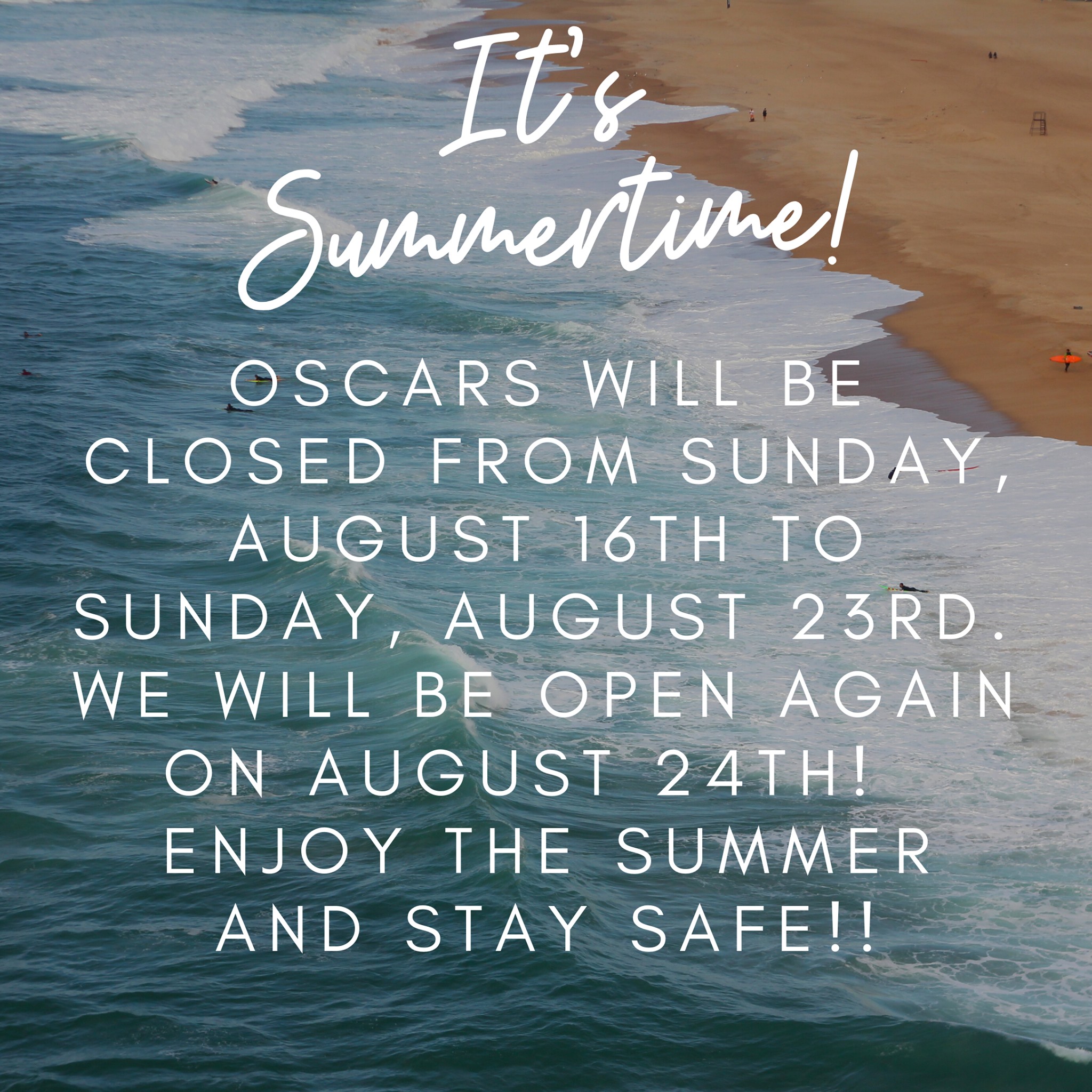 It's Summertime!

OSCARS WILL BE CLOSED FROM SUNDAY, AUGUST 16TH TO SUNDAY, AUGUST 23RD. WE WILL BE OPEN AGAIN ON AUGUST 24TH! ENJOY THE SUMMER AND STAY SAFE!!